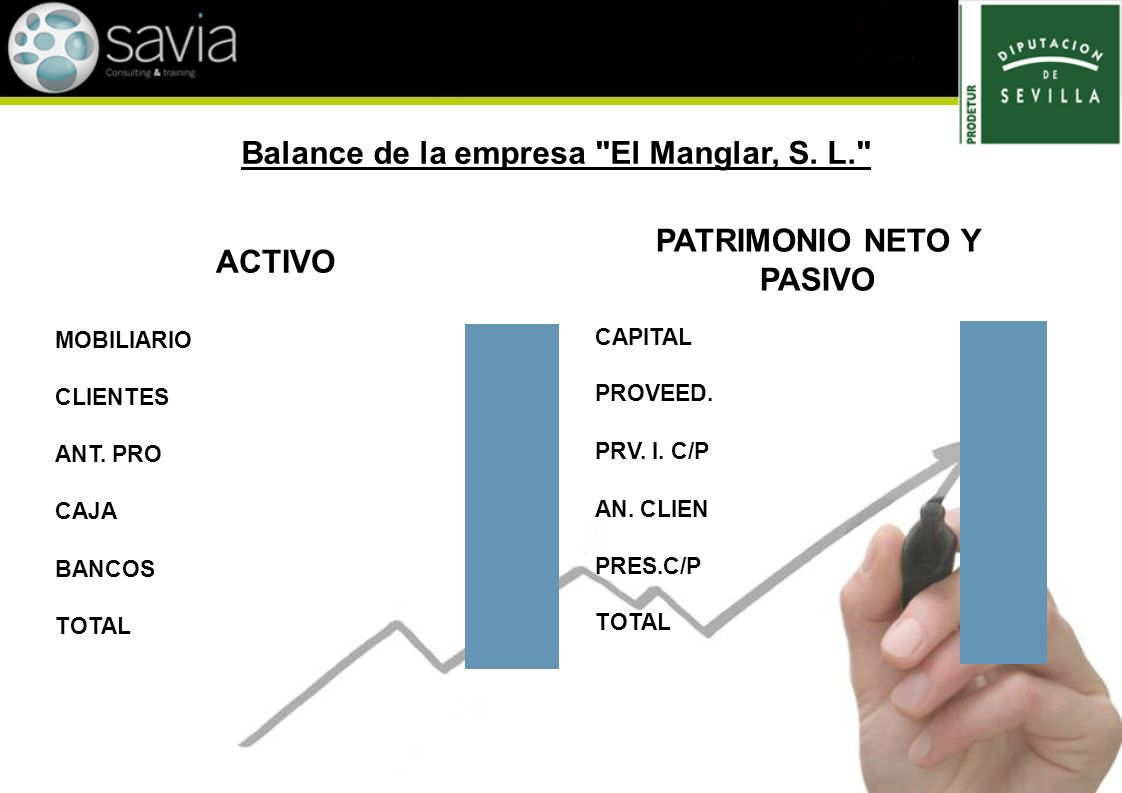 savia
Consulting & training

PRODETUR
DIPUTACION DE SEVILLA

Balance de la empresa "El Manglar, S. L."

ACTIVO

MOBILIARIO
CLIENTES
ANT. PRO
CAJA
BANCOS
TOTAL

PATRIMONIO NETO Y PASIVO

CAPITAL
PROVEED.
PRV. I. C/P
AN. CLIEN
PRES.C/P
TOTAL